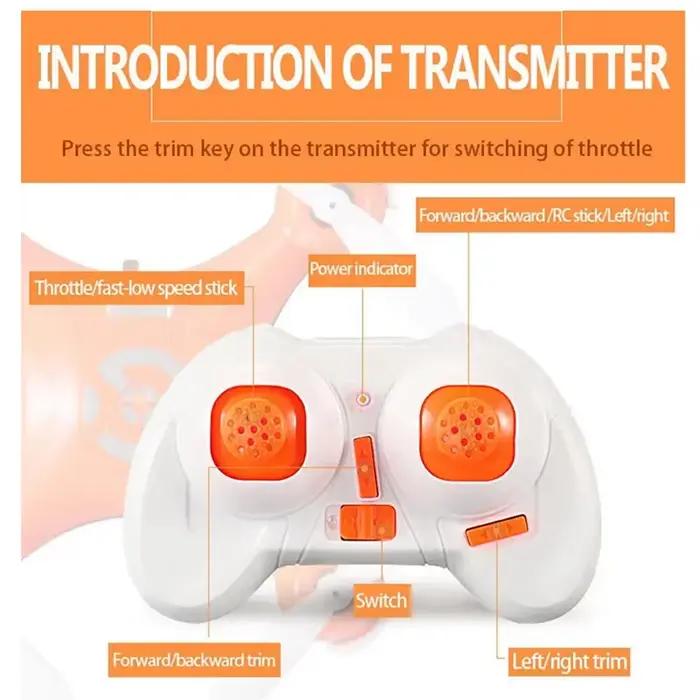 INTRODUCTION OF TRANSMITTER

Press the trim key on the transmitter for switching of throttle

Forward/backward /RC stick/Left/right

Power indicator

Throttle/fast-low speed stick

Switch

Forward/backward trim

Left/right trim